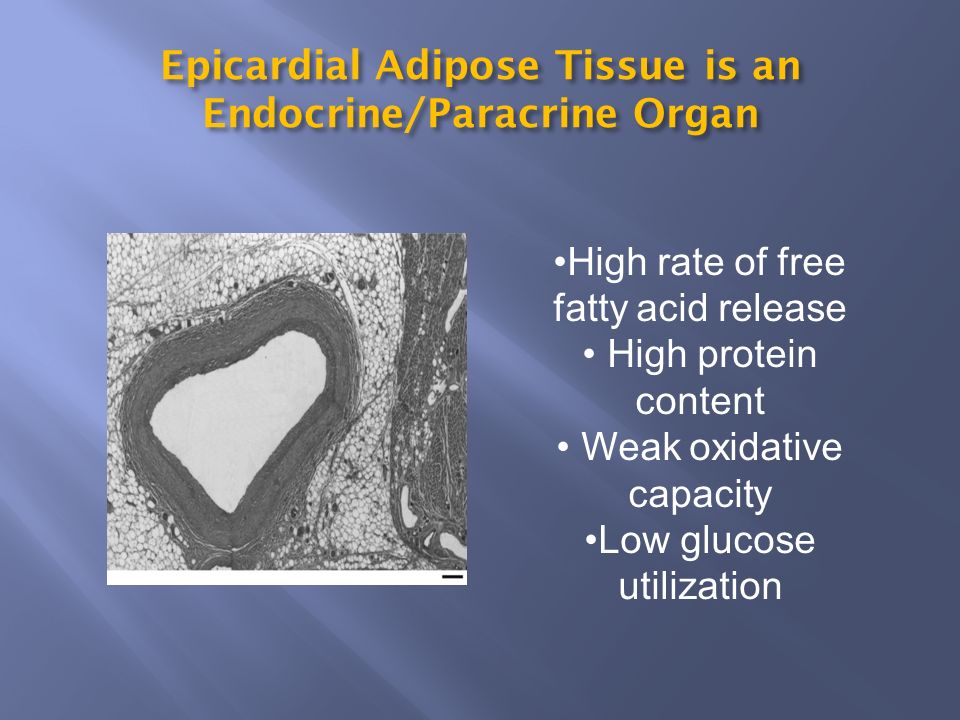 Epicardial Adipose Tissue is an Endocrine/Paracrine Organ

•High rate of free fatty acid release
• High protein content
• Weak oxidative capacity
•Low glucose utilization